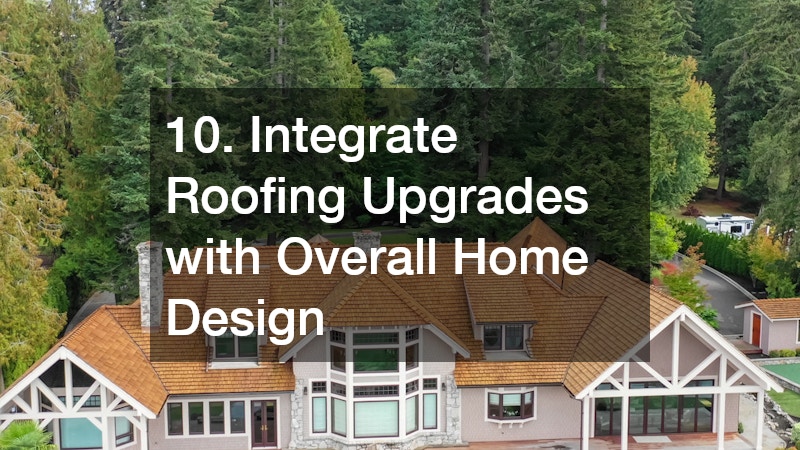 10. Integrate Roofing Upgrades with Overall Home Design